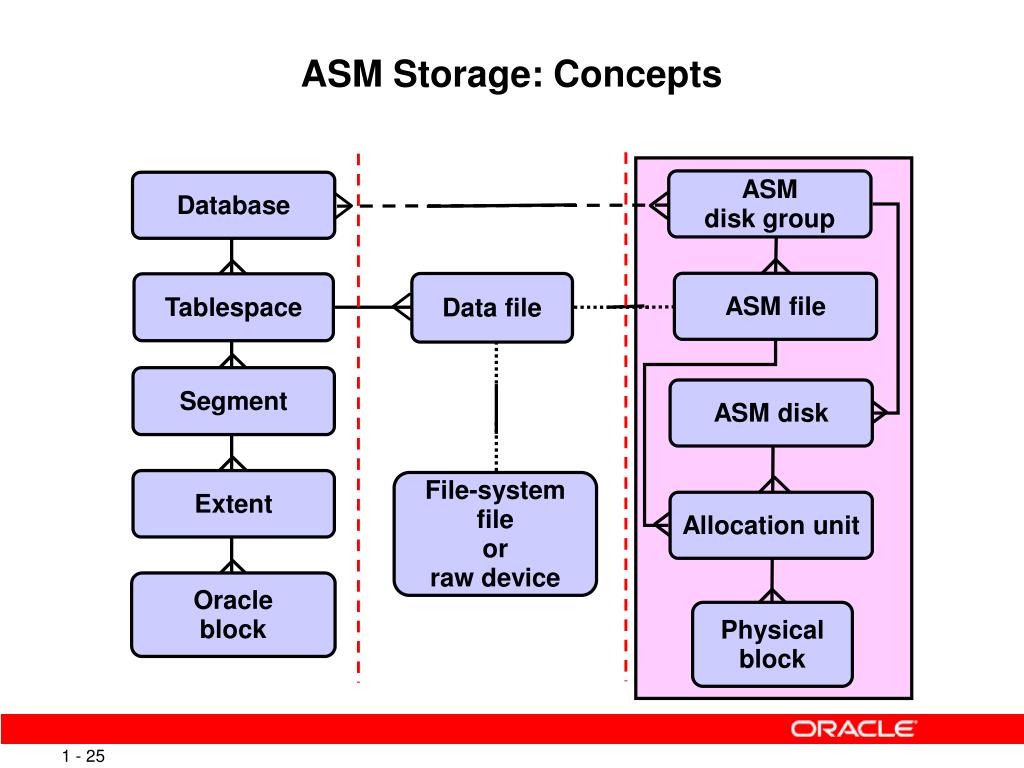 ASM Storage: Concepts

Database

Tablespace

Segment

Extent

Oracle block

Data file

File-system file or raw device

ASM disk group

ASM file

ASM disk

Allocation unit

Physical block

ORACLE

1 - 25